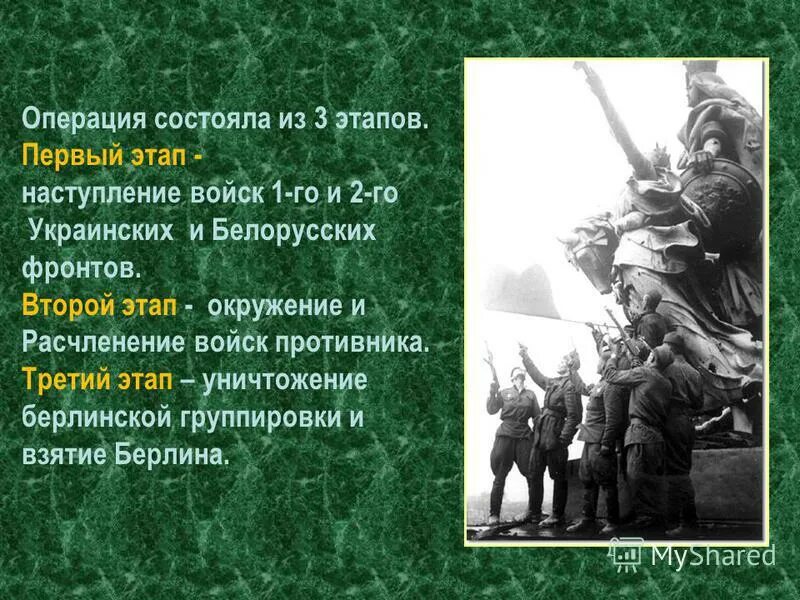 Операция состояла из 3 этапов.
Первый этап - наступление войск 1-го и 2-го Украинских и Белорусских фронтов.
Второй этап - окружение и Расчленение войск противника.
Третий этап – уничтожение берлинской группировки и взятие Берлина.

MyShared